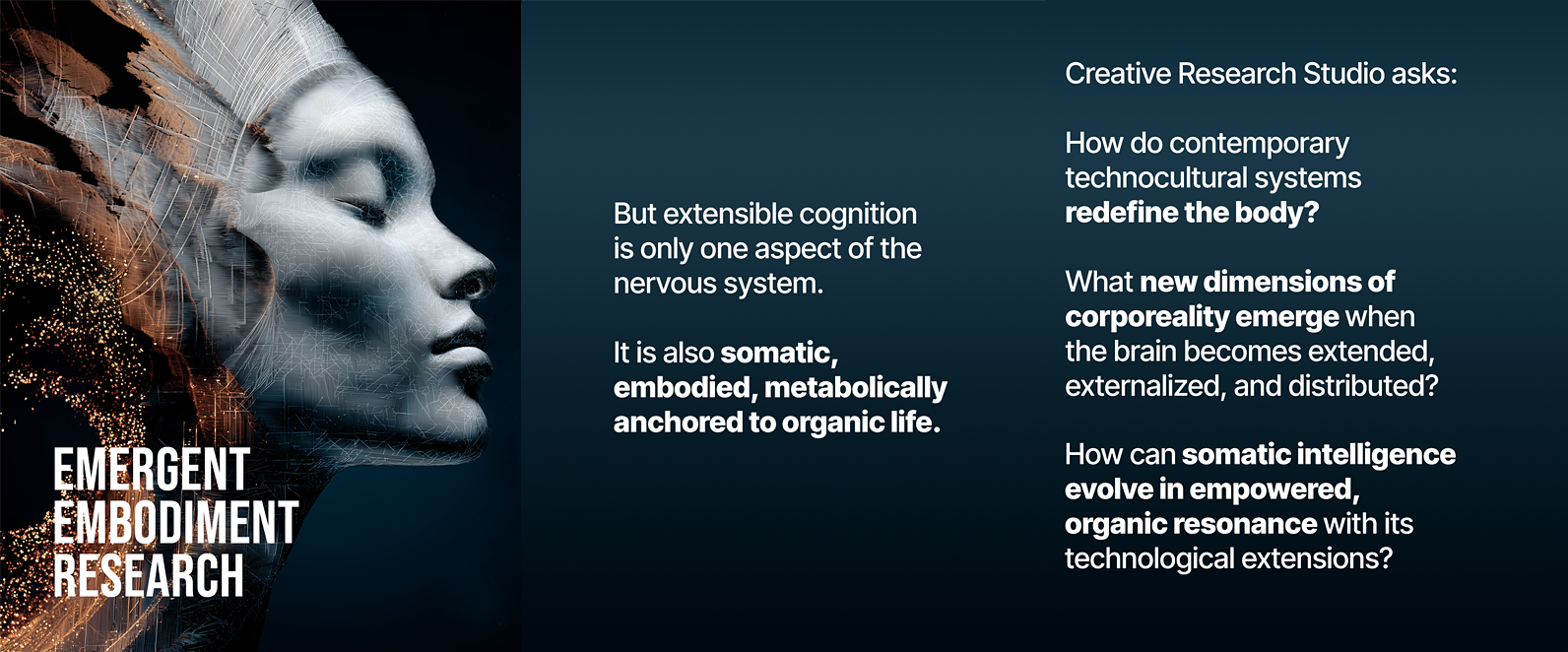 EMERGENT EMBODIMENT RESEARCH

But extensible cognition is only one aspect of the nervous system.

It is also somatic, embodied, metabolically anchored to organic life.

Creative Research Studio asks:

How do contemporary technocultural systems redefine the body?

What new dimensions of corporeality emerge when the brain becomes extended, externalized, and distributed?

How can somatic intelligence evolve in empowered, organic resonance with its technological extensions?